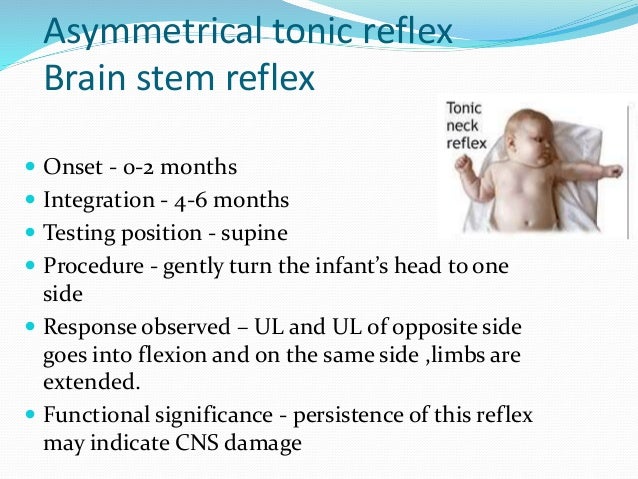 Asymmetrical tonic reflex
Brain stem reflex

Tonic neck reflex

- Onset - 0-2 months
- Integration - 4-6 months
- Testing position - supine
- Procedure - gently turn the infant's head to one side
- Response observed – UL and UL of opposite side goes into flexion and on the same side ,limbs are extended.
- Functional significance - persistence of this reflex may indicate CNS damage